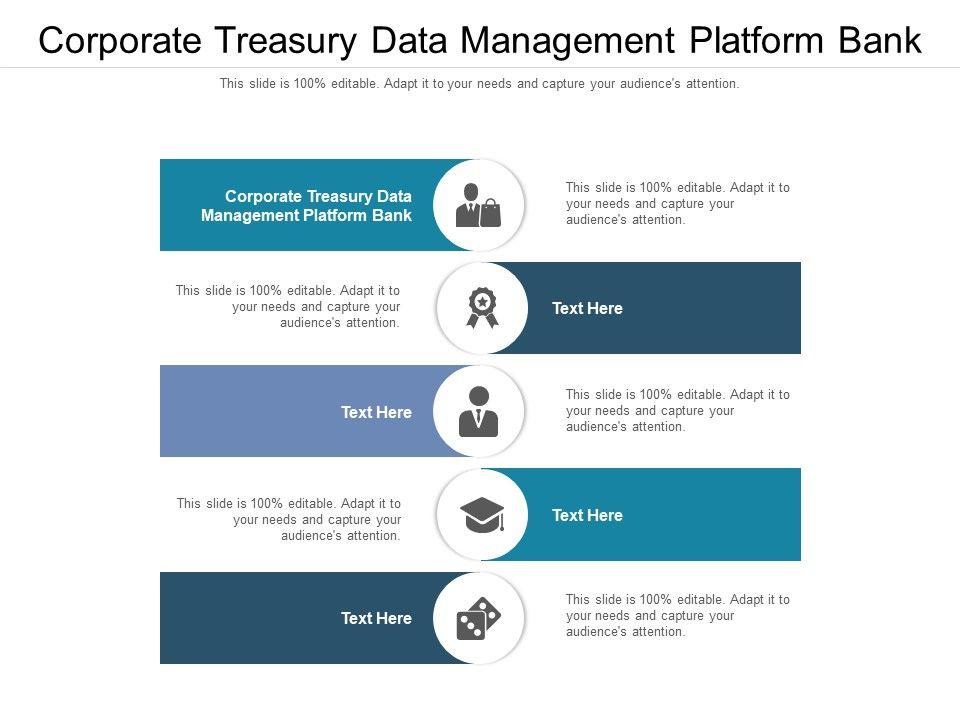 Corporate Treasury Data Management Platform Bank

This slide is 100% editable. Adapt it to your needs and capture your audience's attention.

Corporate Treasury Data Management Platform Bank

This slide is 100% editable. Adapt it to your needs and capture your audience's attention.

This slide is 100% editable. Adapt it to your needs and capture your audience's attention.

Text Here

Text Here

This slide is 100% editable. Adapt it to your needs and capture your audience's attention.

This slide is 100% editable. Adapt it to your needs and capture your audience's attention.

Text Here

Text Here

This slide is 100% editable. Adapt it to your needs and capture your audience's attention.